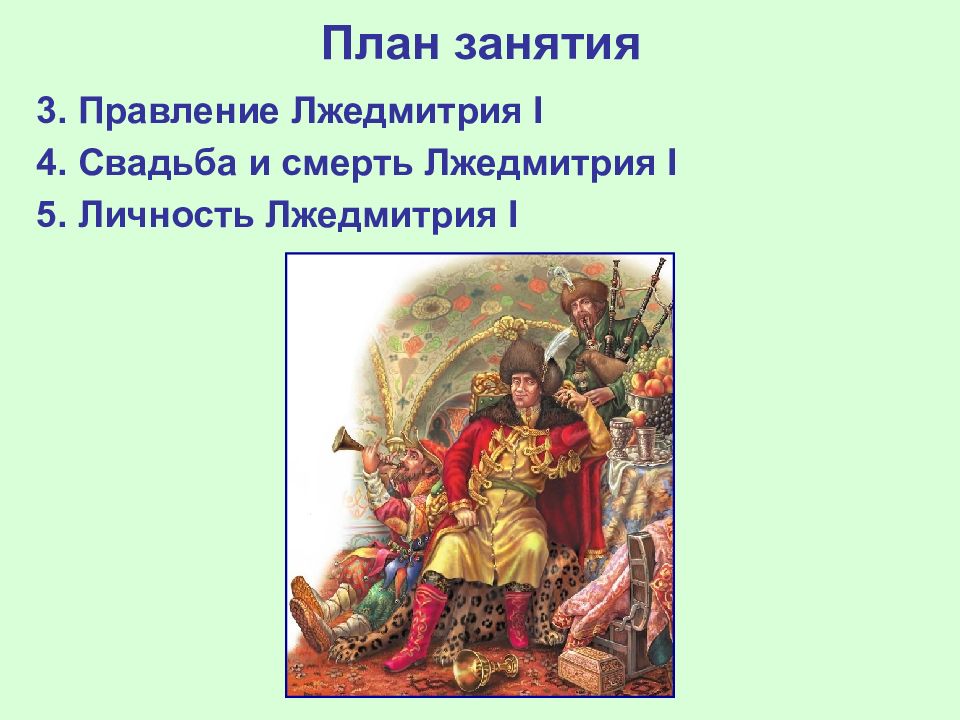 План занятия

3. Правление Лжедмитрия I

4. Свадьба и смерть Лжедмитрия I

5. Личность Лжедмитрия I